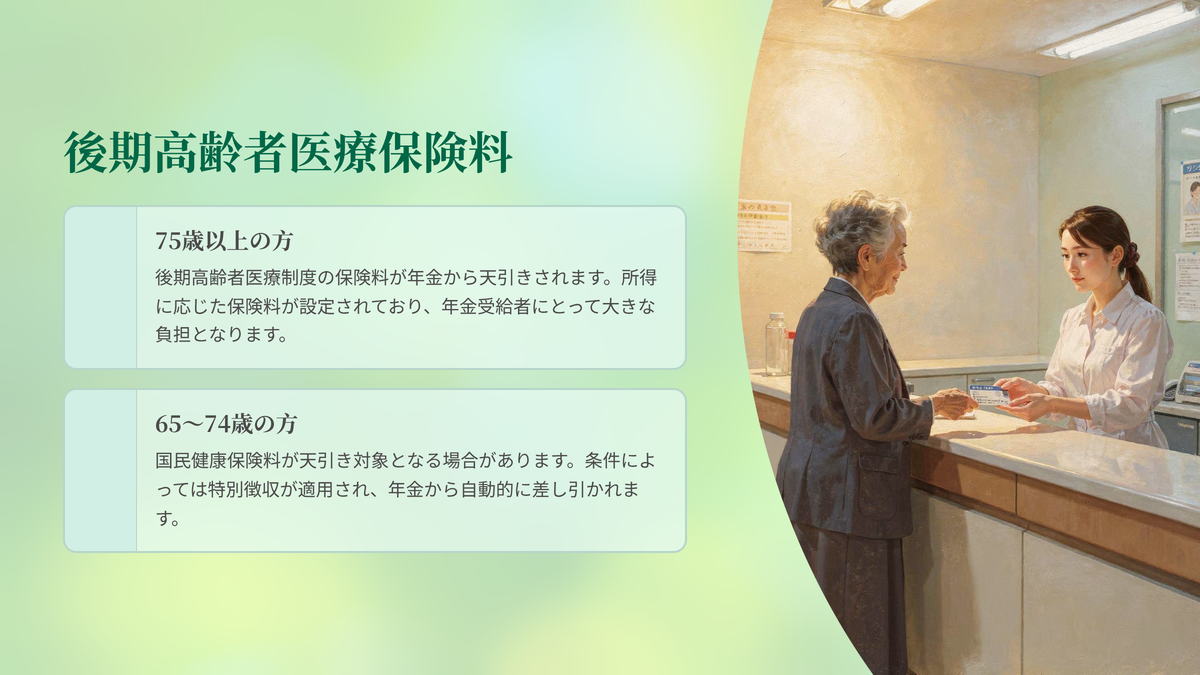 後期高齢者医療保険料

75歳以上の方

後期高齢者医療制度の保険料が年金から天引きされます。所得に応じた保険料が設定されており、年金受給者にとって大きな負担となります。

65〜74歳の方

国民健康保険料が天引き対象となる場合があります。条件によっては特別徴収が適用され、年金から自動的に差し引かれます。